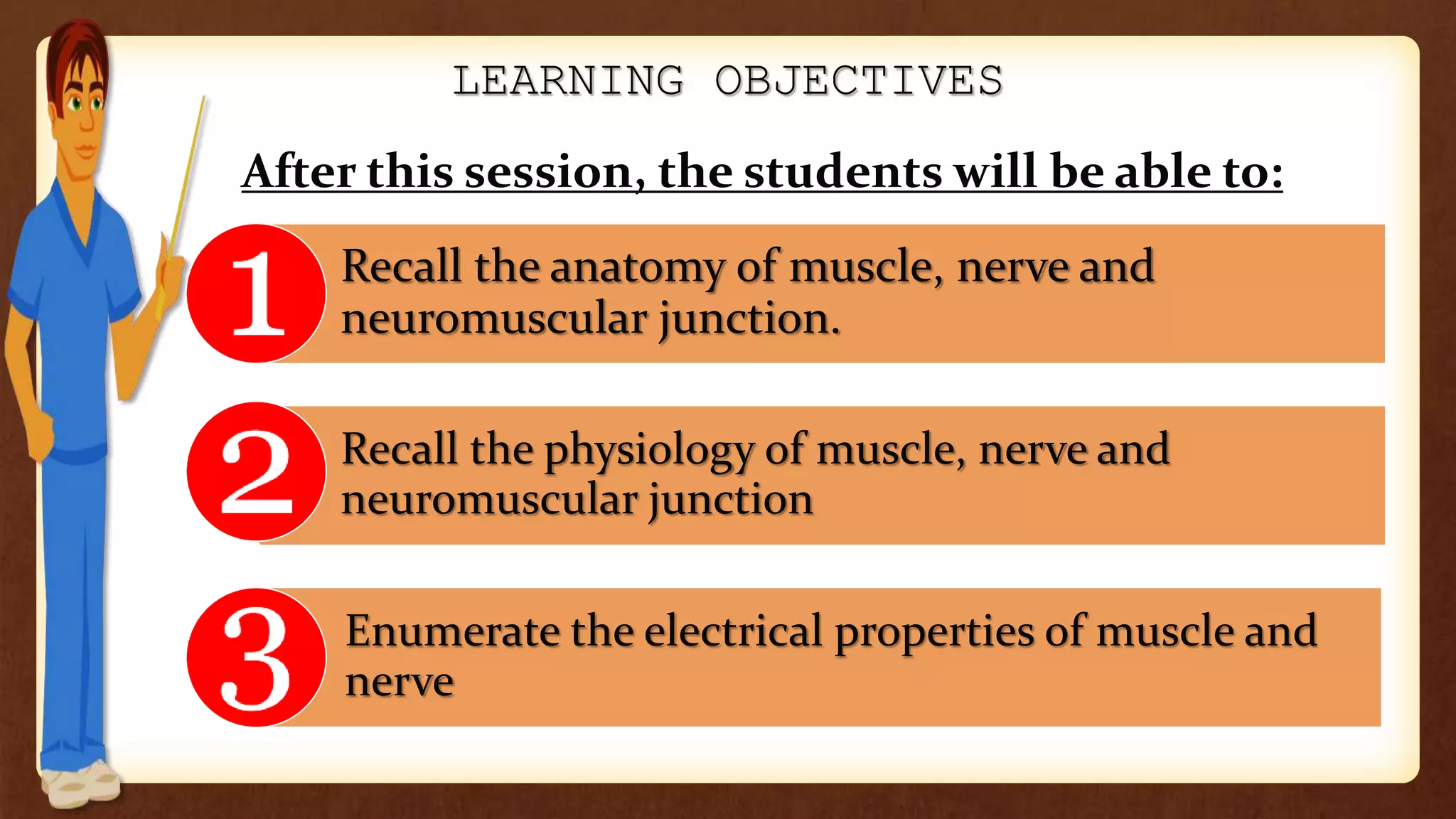 LEARNING OBJECTIVES

After this session, the students will be able to:

1 Recall the anatomy of muscle, nerve and neuromuscular junction.

2 Recall the physiology of muscle, nerve and neuromuscular junction

3 Enumerate the electrical properties of muscle and nerve